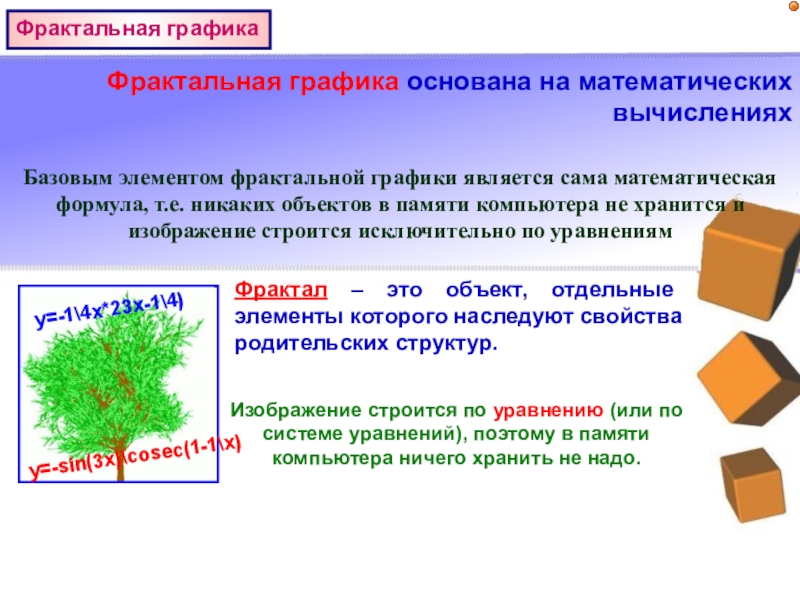 Фрактальная графика

Фрактальная графика основана на математических вычислениях

Базовым элементом фрактальной графики является сама математическая формула, т.е. никаких объектов в памяти компьютера не хранится и изображение строится исключительно по уравнениям

y=-1\4x*23x-1\4)

y=-sin(3x)\cosec(1-1\x)

Фрактал – это объект, отдельные элементы которого наследуют свойства родительских структур.

Изображение строится по уравнению (или по системе уравнений), поэтому в памяти компьютера ничего хранить не надо.